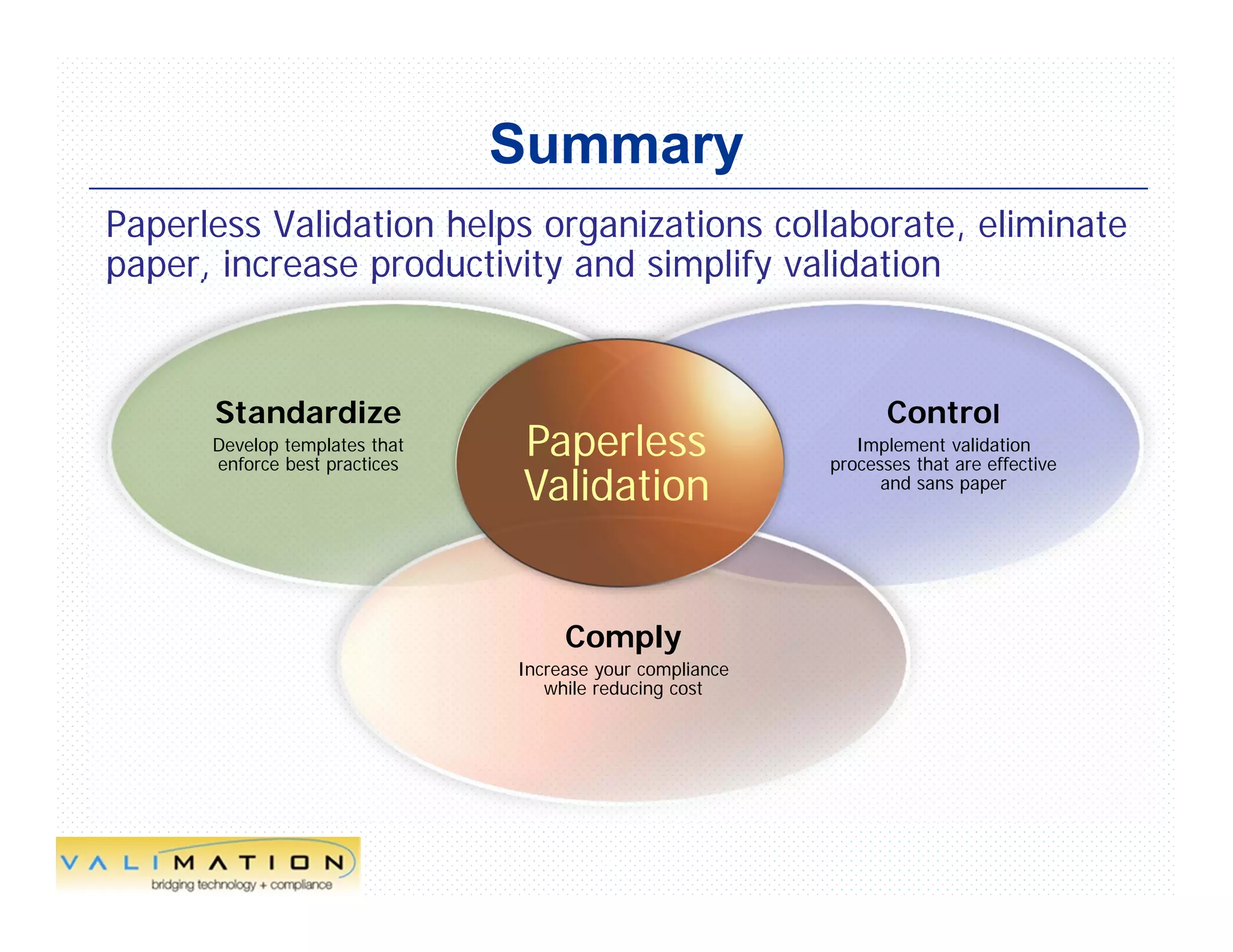 Summary

Paperless Validation helps organizations collaborate, eliminate paper, increase productivity and simplify validation

Standardize
Develop templates that enforce best practices

Paperless Validation

Control
Implement validation processes that are effective and sans paper

Comply
Increase your compliance while reducing cost

VALIMATION
bridging technology + compliance